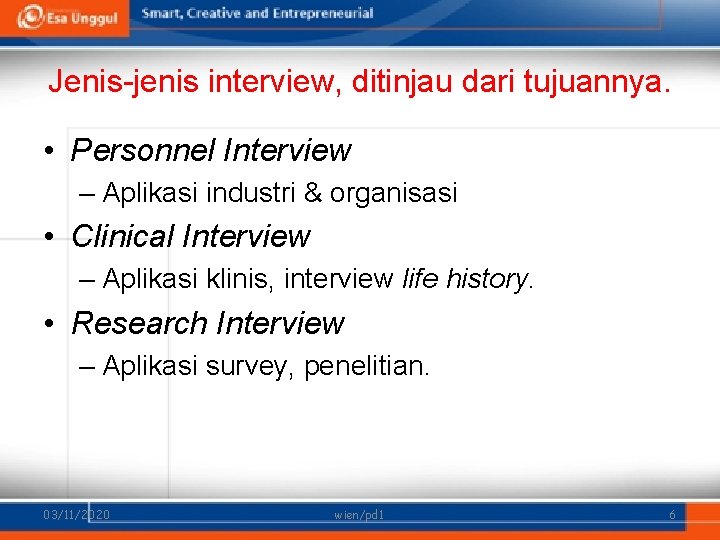 Esa Unggul Smart, Creative and Entrepreneurial

Jenis-jenis interview, ditinjau dari tujuannya.

• Personnel Interview
– Aplikasi industri & organisasi
• Clinical Interview
– Aplikasi klinis, interview life history.
• Research Interview
– Aplikasi survey, penelitian.

03/11/2020 wien/pd1 6